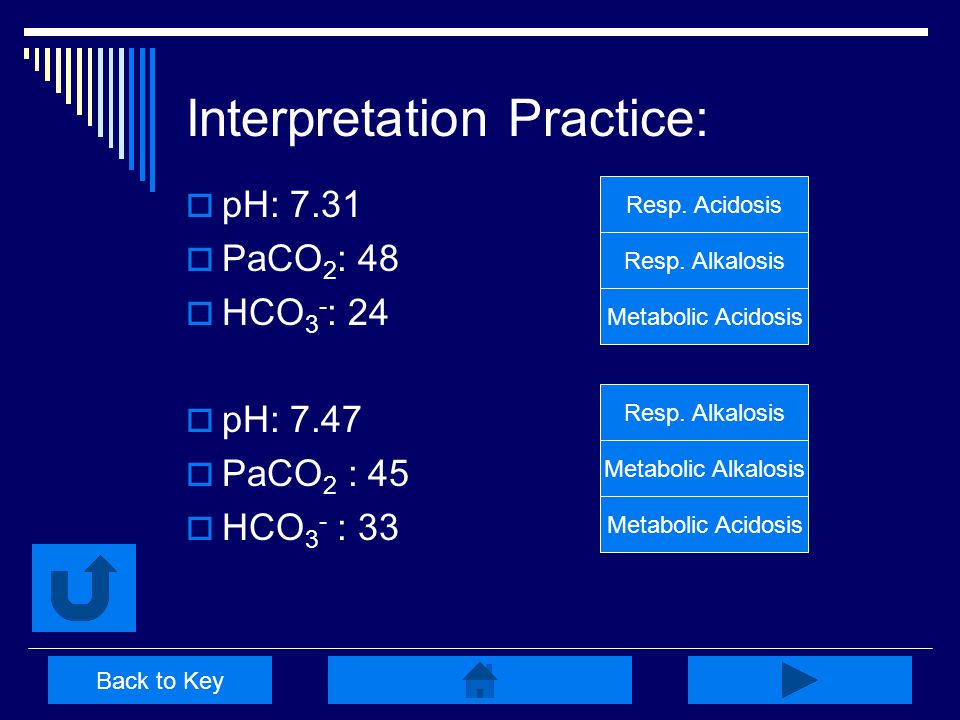 Interpretation Practice:

pH: 7.31
$PaCO_2$: 48
$HCO_3^-$: 24

Resp. Acidosis
Resp. Alkalosis
Metabolic Acidosis

pH: 7.47
$PaCO_2$ : 45
$HCO_3^-$ : 33

Resp. Alkalosis
Metabolic Alkalosis
Metabolic Acidosis

Back to Key